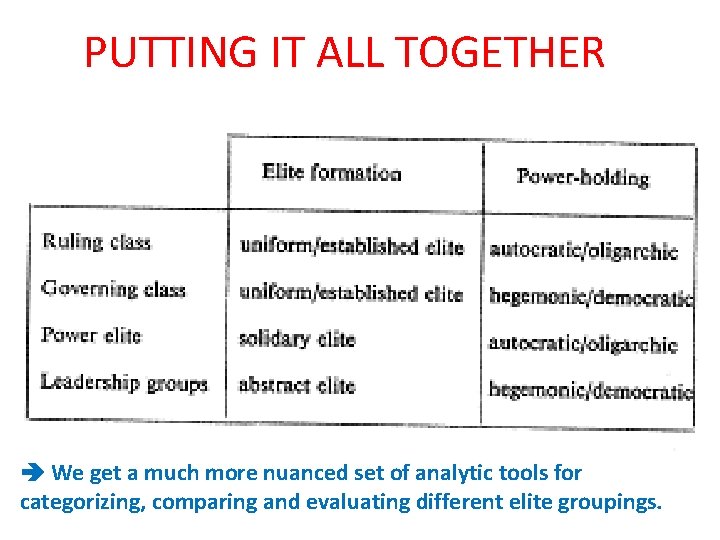 PUTTING IT ALL TOGETHER

| | Elite formation | Power-holding |
|---|---|---|
| Ruling class | uniform/established elite | autocratic/oligarchic |
| Governing class | uniform/established elite | hegemonic/democratic |
| Power elite | solidary elite | autocratic/oligarchic |
| Leadership groups | abstract elite | hegemonic/democratic |

➔ We get a much more nuanced set of analytic tools for categorizing, comparing and evaluating different elite groupings.